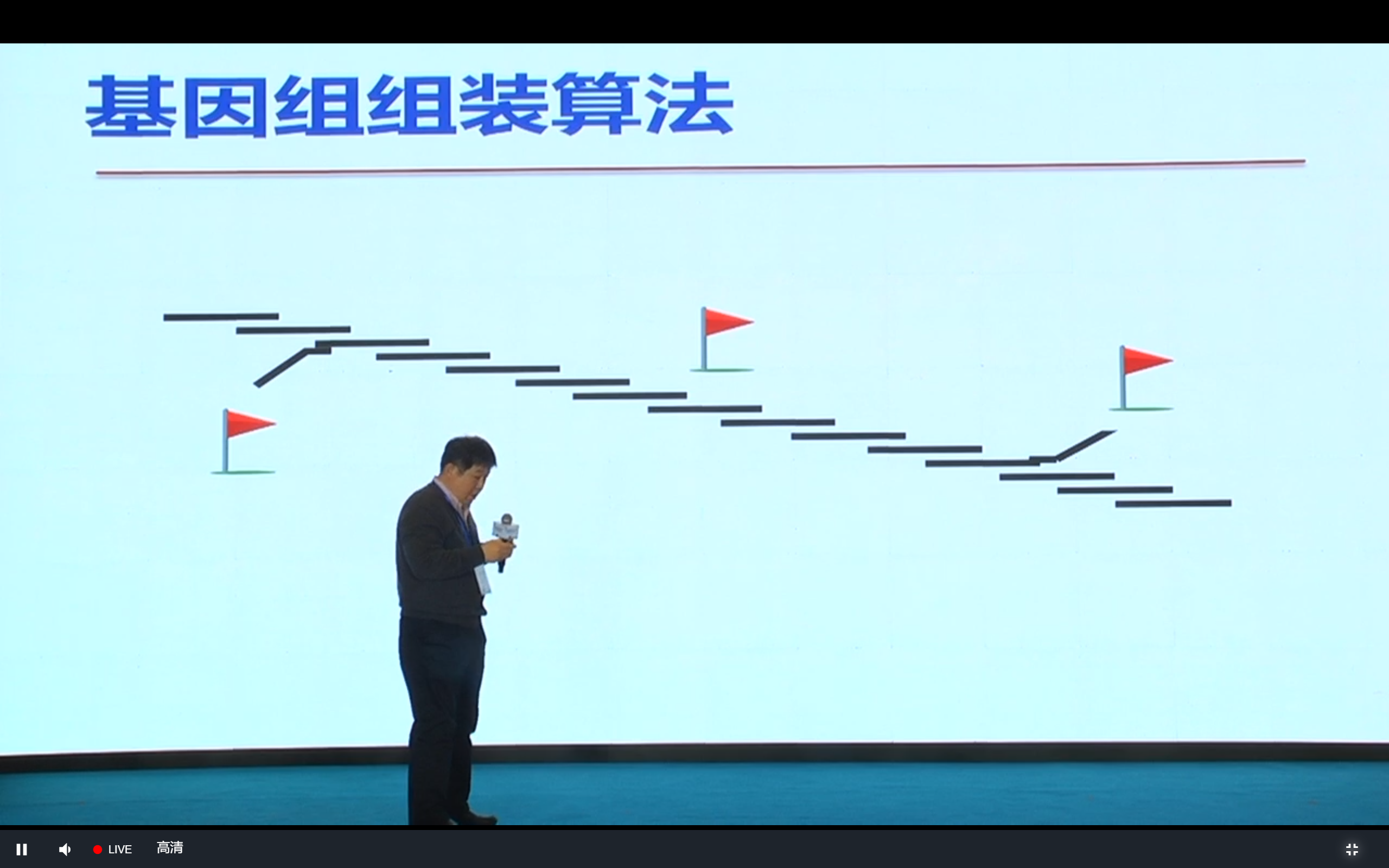 基因组组装算法

LIVE 高清